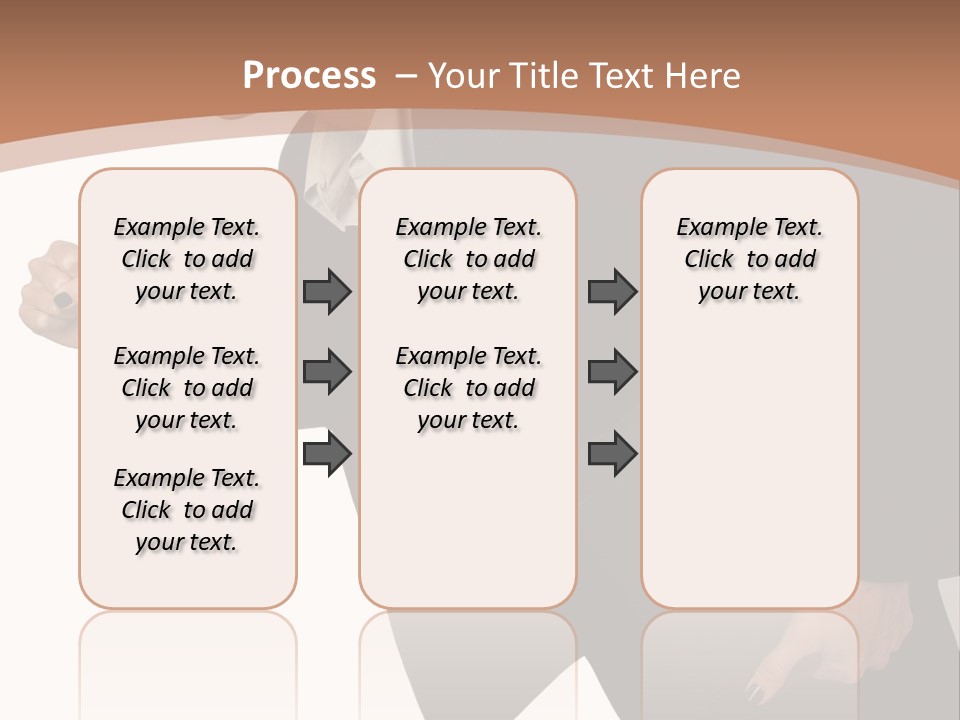 Process – Your Title Text Here

Example Text. Click to add your text.

Example Text. Click to add your text.

Example Text. Click to add your text.

Example Text. Click to add your text.

Example Text. Click to add your text.

Example Text. Click to add your text.